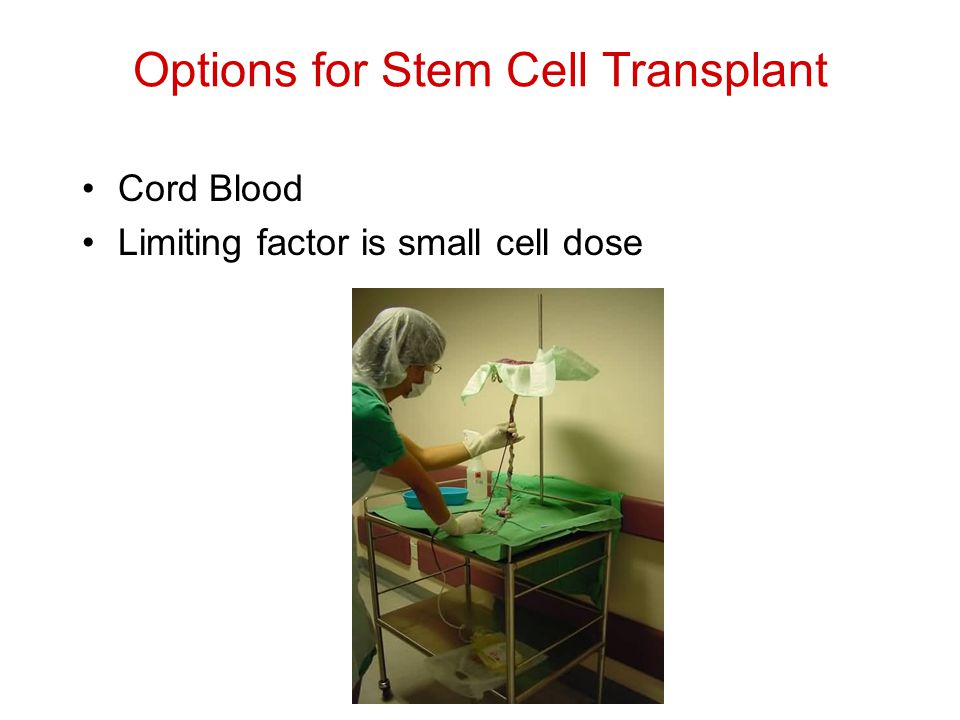 Options for Stem Cell Transplant

• Cord Blood
• Limiting factor is small cell dose